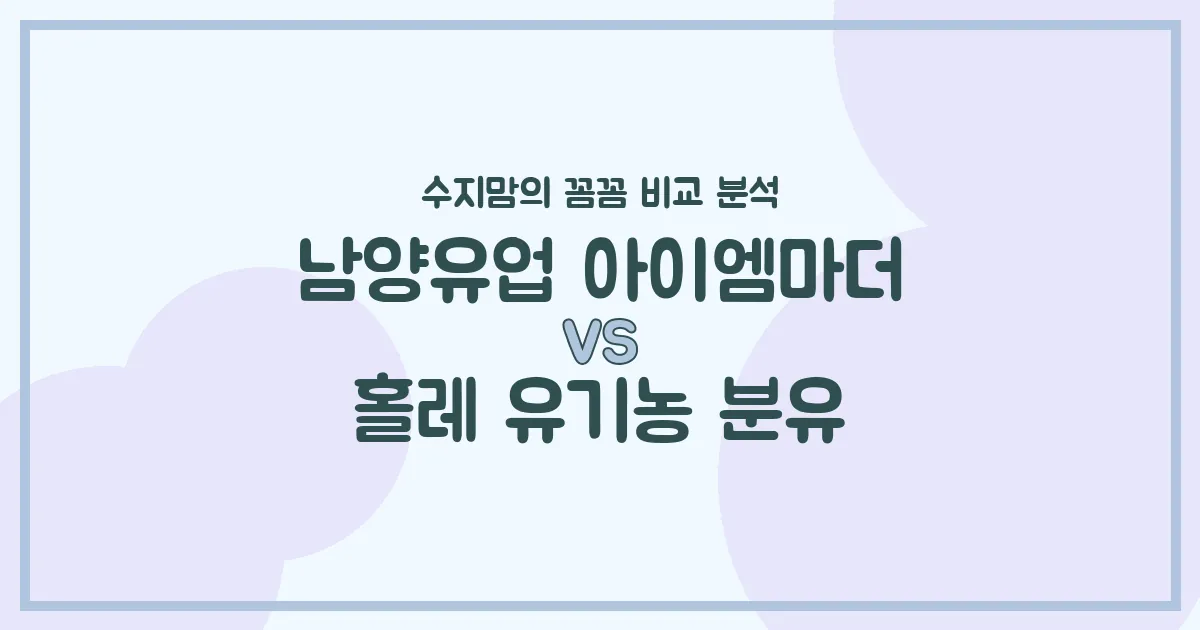 수지맘의 꼼꼼 비교 분석

남양유업 아이엠마더

VS

홀레 유기농 분유